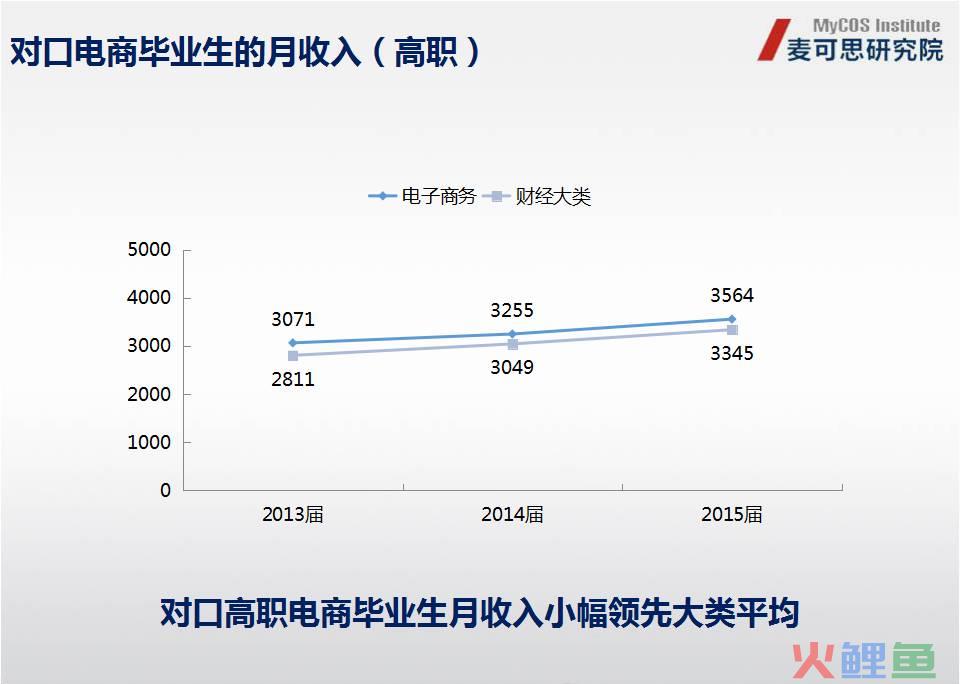 对口电商毕业生的月收入（高职）

MyCOS Institute
麦可思研究院

电子商务　财经大类

5000
4000
3000
2000
1000
0

3071　3255　3564
2811　3049　3345

2013届　2014届　2015届

对口高职电商毕业生月收入小幅领先大类平均

火鲤鱼